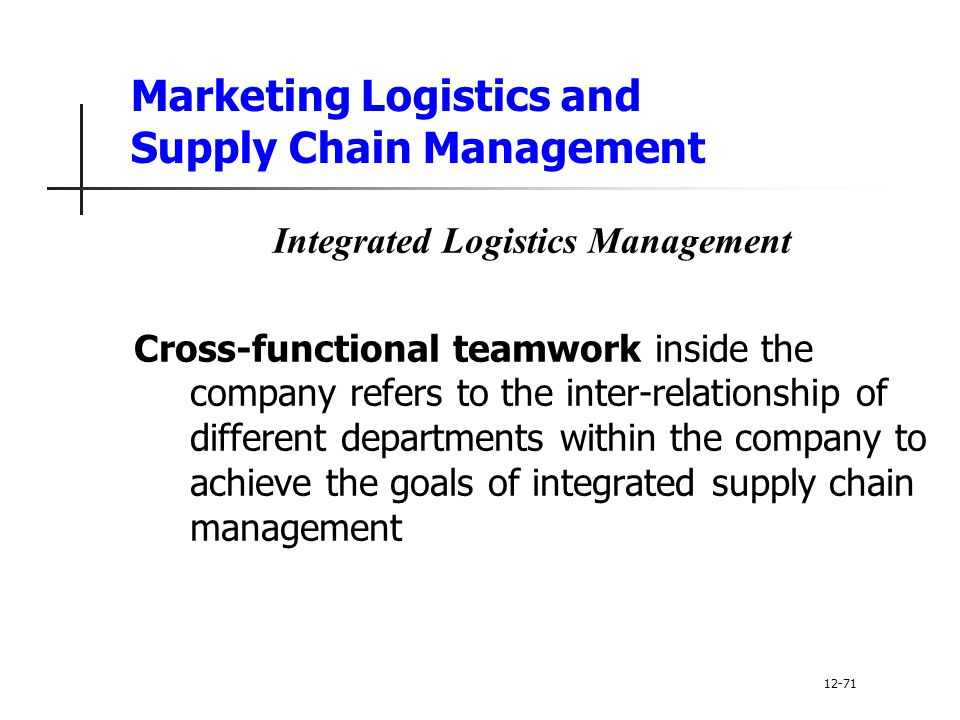 Marketing Logistics and Supply Chain Management

Integrated Logistics Management

Cross-functional teamwork inside the company refers to the inter-relationship of different departments within the company to achieve the goals of integrated supply chain management

12-71